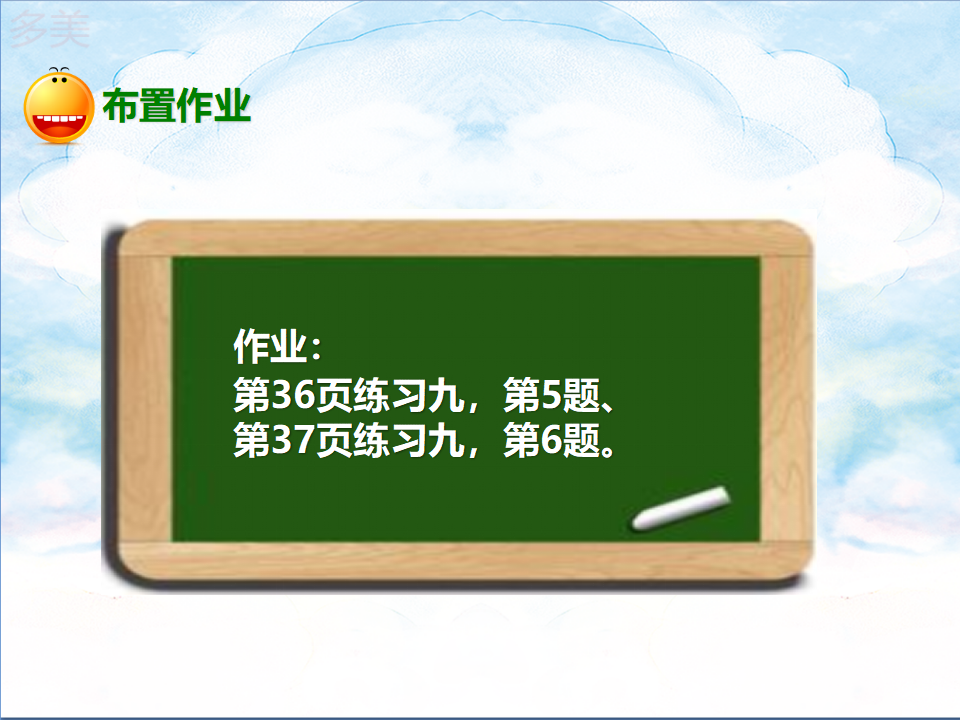 多美

布置作业

作业：
第36页练习九，第5题、
第37页练习九，第6题。